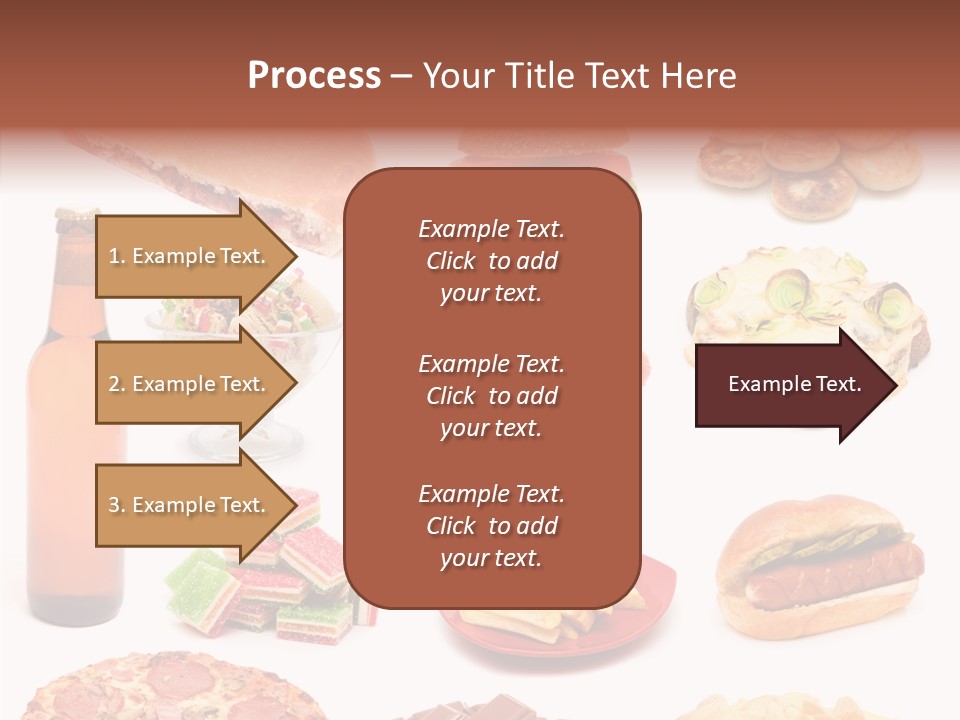 Process – Your Title Text Here

1. Example Text.

2. Example Text.

3. Example Text.

Example Text. Click to add your text.

Example Text. Click to add your text.

Example Text. Click to add your text.

Example Text.